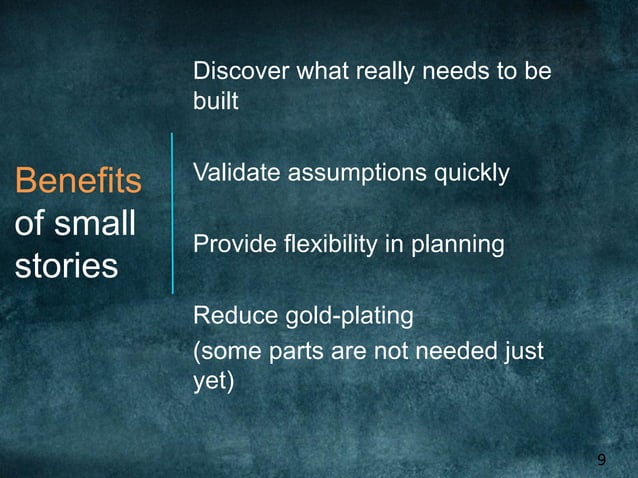 Benefits of small stories

Discover what really needs to be built

Validate assumptions quickly

Provide flexibility in planning

Reduce gold-plating
(some parts are not needed just yet)

9